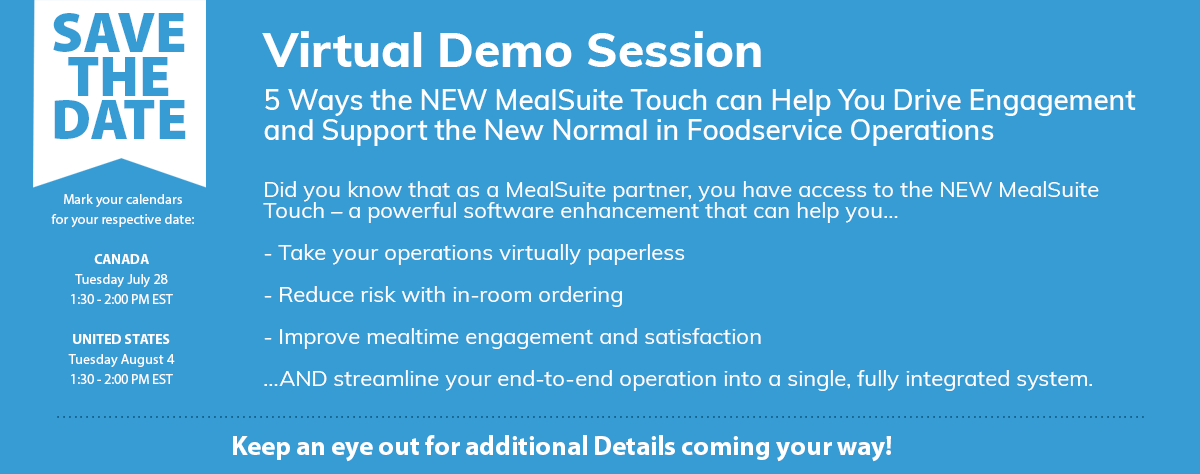 SAVE THE DATE

Mark your calendars for your respective date:

CANADA
Tuesday July 28
1:30 - 2:00 PM EST

UNITED STATES
Tuesday August 4
1:30 - 2:00 PM EST

Virtual Demo Session

5 Ways the NEW MealSuite Touch can Help You Drive Engagement and Support the New Normal in Foodservice Operations

Did you know that as a MealSuite partner, you have access to the NEW MealSuite Touch – a powerful software enhancement that can help you...

- Take your operations virtually paperless

- Reduce risk with in-room ordering

- Improve mealtime engagement and satisfaction

...AND streamline your end-to-end operation into a single, fully integrated system.

Keep an eye out for additional Details coming your way!